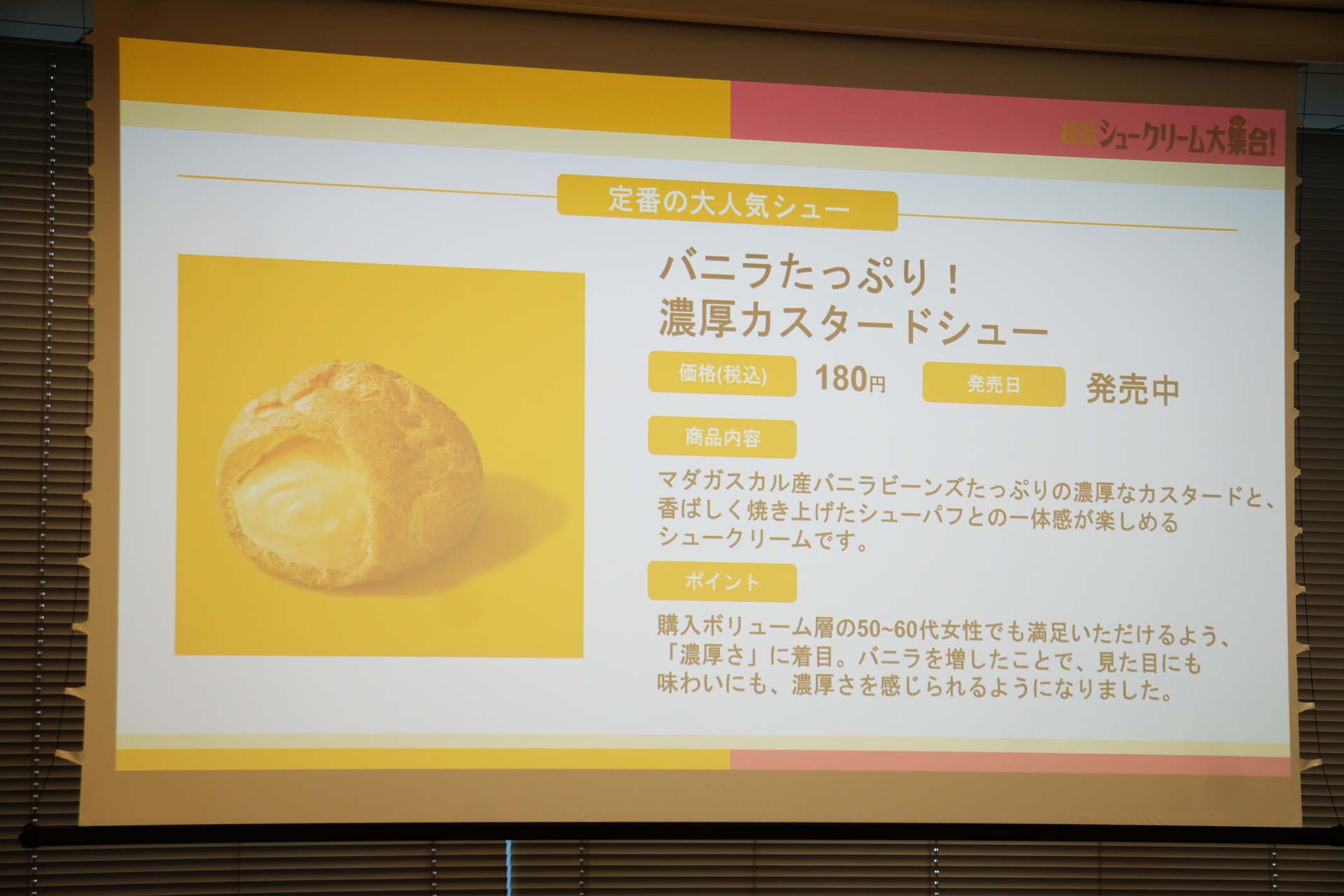 絶品シュークリーム大集合!

定番の大人気シュー

バニラたっぷり！
濃厚カスタードシュー

価格(税込) 180円 発売日 発売中

商品内容

マダガスカル産バニラビーンズたっぷりの濃厚なカスタードと、香ばしく焼き上げたシューパフとの一体感が楽しめるシュークリームです。

ポイント

購入ボリューム層の50~60代女性でも満足いただけるよう、「濃厚さ」に着目。バニラを増したことで、見た目にも味わいにも、濃厚さを感じられるようになりました。